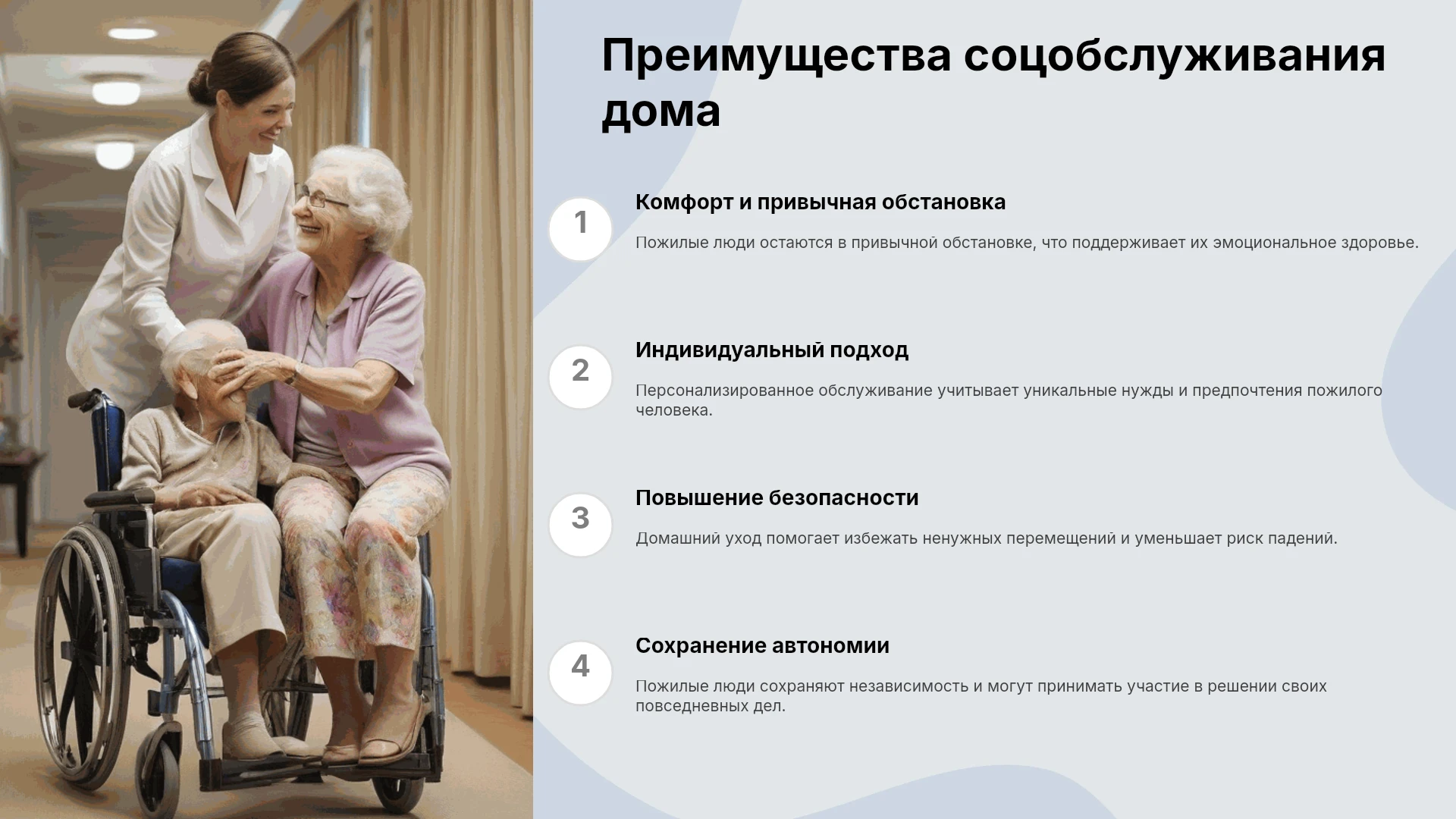 Преимущества соцобслуживания дома

1

Комфорт и привычная обстановка

Пожилые люди остаются в привычной обстановке, что поддерживает их эмоциональное здоровье.

2

Индивидуальный подход

Персонализированное обслуживание учитывает уникальные нужды и предпочтения пожилого человека.

3

Повышение безопасности

Домашний уход помогает избежать ненужных перемещений и уменьшает риск падений.

4

Сохранение автономии

Пожилые люди сохраняют независимость и могут принимать участие в решении своих повседневных дел.